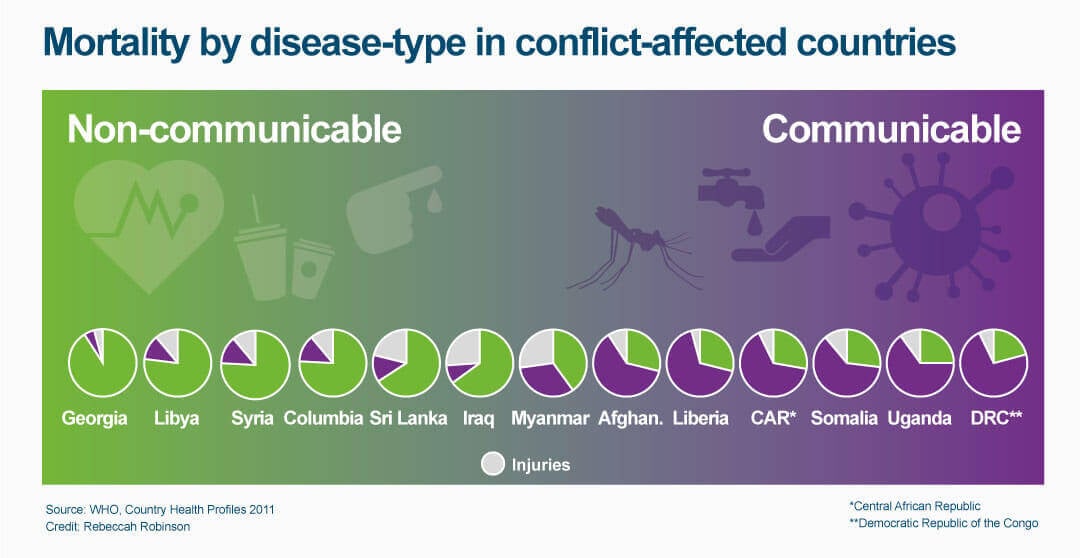 Mortality by disease-type in conflict-affected countries

Non-communicable

Communicable

Georgia Libya Syria Columbia Sri Lanka Iraq Myanmar Afghan. Liberia CAR* Somalia Uganda DRC**

Injuries

Source: WHO, Country Health Profiles 2011
Credit: Rebeccah Robinson

*Central African Republic
**Democratic Republic of the Congo